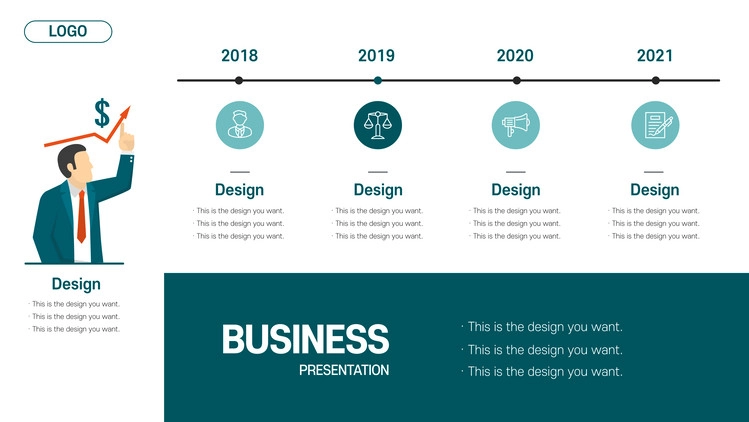 LOGO

2018

2019

2020

2021

$

Design

· This is the design you want.
· This is the design you want.
· This is the design you want.

Design

· This is the design you want.
· This is the design you want.
· This is the design you want.

Design

· This is the design you want.
· This is the design you want.
· This is the design you want.

Design

· This is the design you want.
· This is the design you want.
· This is the design you want.

Design

· This is the design you want.
· This is the design you want.
· This is the design you want.

BUSINESS
PRESENTATION

· This is the design you want.
· This is the design you want.
· This is the design you want.